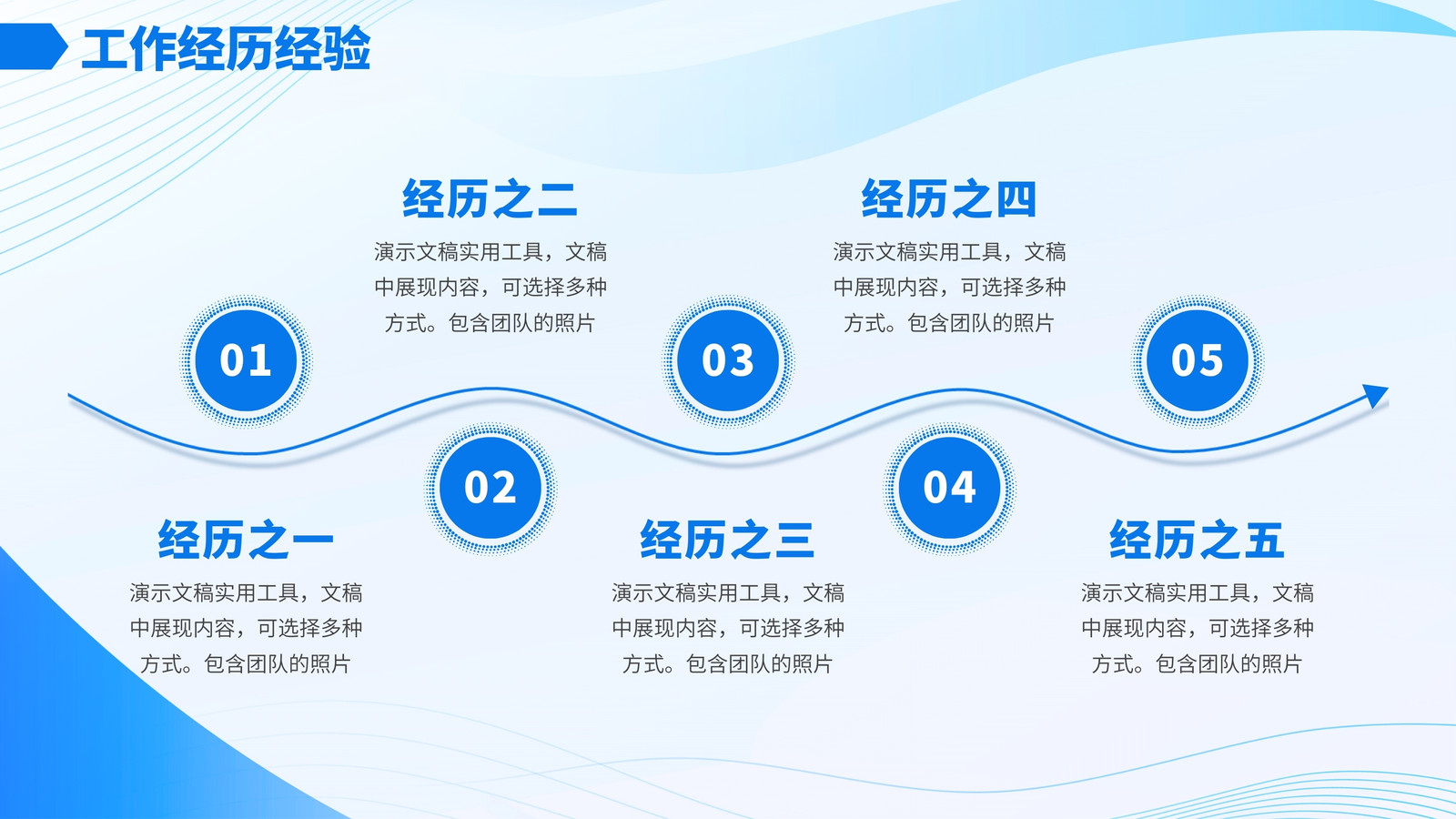 工作经历经验

01

经历之一

演示文稿实用工具，文稿中展现内容，可选择多种方式。包含团队的照片

02

经历之二

演示文稿实用工具，文稿中展现内容，可选择多种方式。包含团队的照片

03

经历之三

演示文稿实用工具，文稿中展现内容，可选择多种方式。包含团队的照片

04

经历之四

演示文稿实用工具，文稿中展现内容，可选择多种方式。包含团队的照片

05

经历之五

演示文稿实用工具，文稿中展现内容，可选择多种方式。包含团队的照片